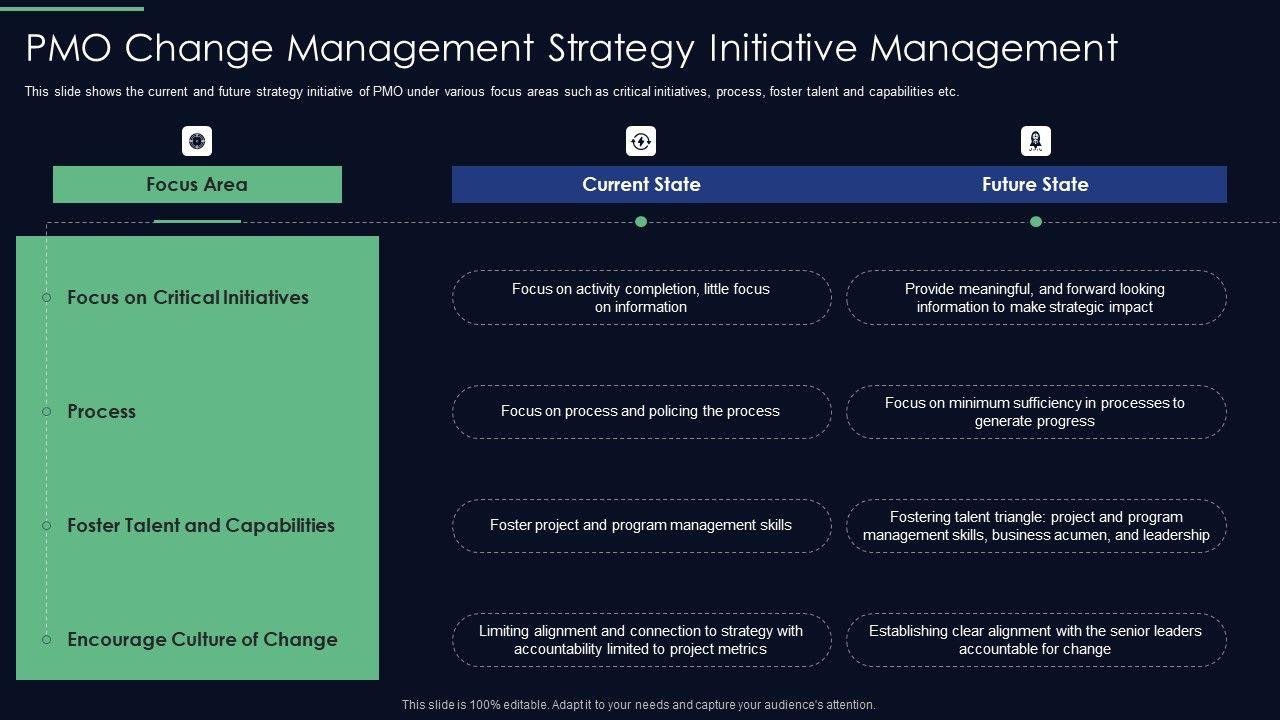 PMO Change Management Strategy Initiative Management

This slide shows the current and future strategy initiative of PMO under various focus areas such as critical initiatives, process, foster talent and capabilities etc.

| Focus Area | Current State | Future State |
|---|---|---|
| Focus on Critical Initiatives | Focus on activity completion, little focus on information | Provide meaningful, and forward looking information to make strategic impact |
| Process | Focus on process and policing the process | Focus on minimum sufficiency in processes to generate progress |
| Foster Talent and Capabilities | Foster project and program management skills | Fostering talent triangle: project and program management skills, business acumen, and leadership |
| Encourage Culture of Change | Limiting alignment and connection to strategy with accountability limited to project metrics | Establishing clear alignment with the senior leaders accountable for change |

This slide is 100% editable. Adapt it to your needs and capture your audience's attention.